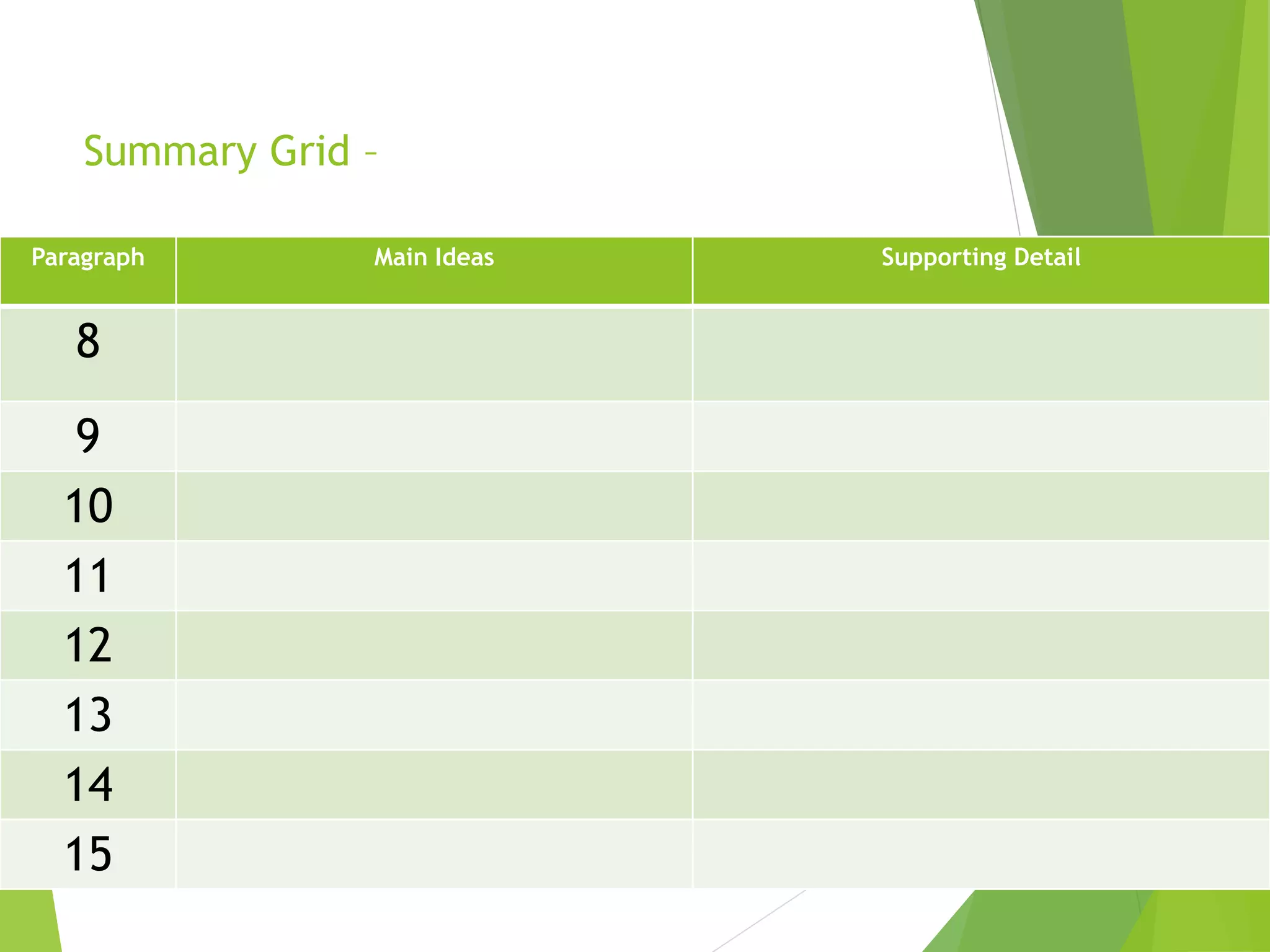 Summary Grid –

| Paragraph | Main Ideas | Supporting Detail |
|---|---|---|
| 8 | | |
| 9 | | |
| 10 | | |
| 11 | | |
| 12 | | |
| 13 | | |
| 14 | | |
| 15 | | |